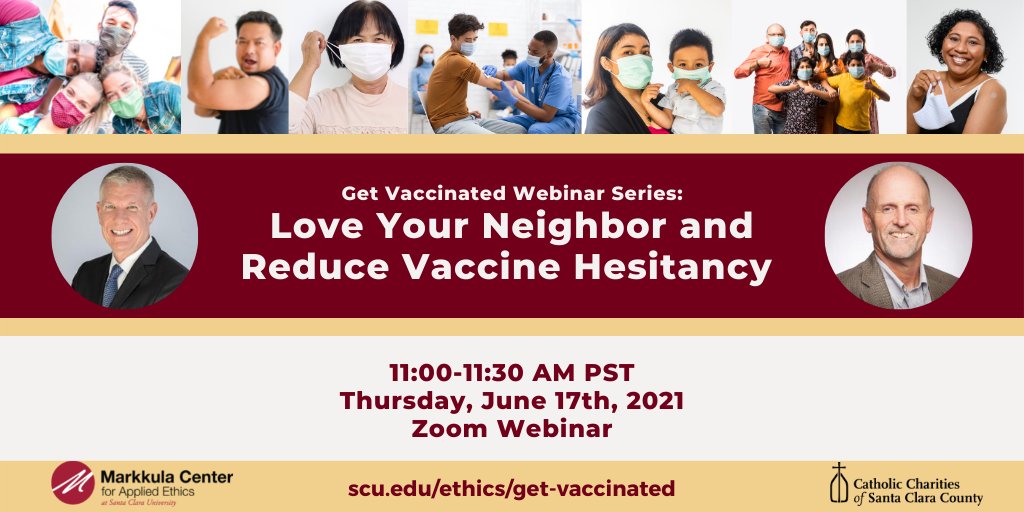 Get Vaccinated Webinar Series:
Love Your Neighbor and Reduce Vaccine Hesitancy

11:00-11:30 AM PST
Thursday, June 17th, 2021
Zoom Webinar

Markkula Center for Applied Ethics at Santa Clara University

scu.edu/ethics/get-vaccinated

Catholic Charities of Santa Clara County